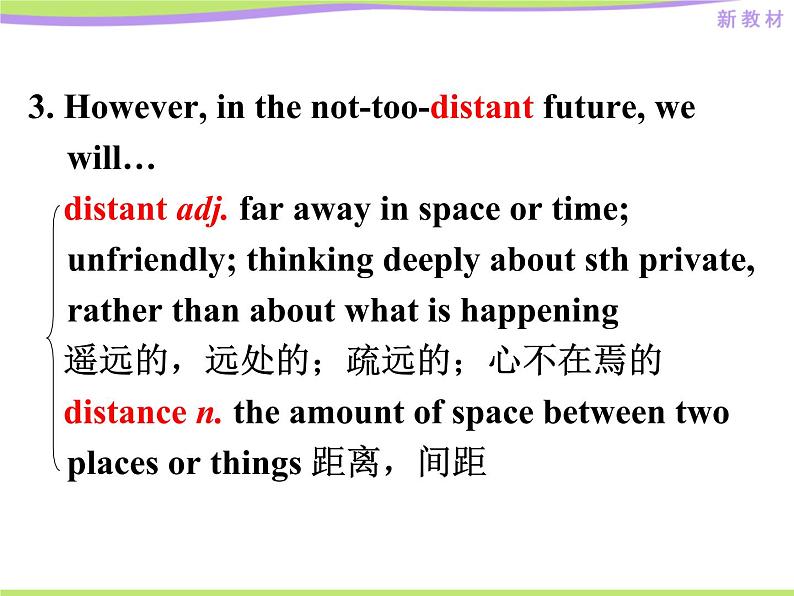 新教材

3. However, in the not-too-distant future, we will…

distant adj. far away in space or time; unfriendly; thinking deeply about sth private, rather than about what is happening 遥远的，远处的；疏远的；心不在焉的

distance n. the amount of space between two places or things 距离，间距